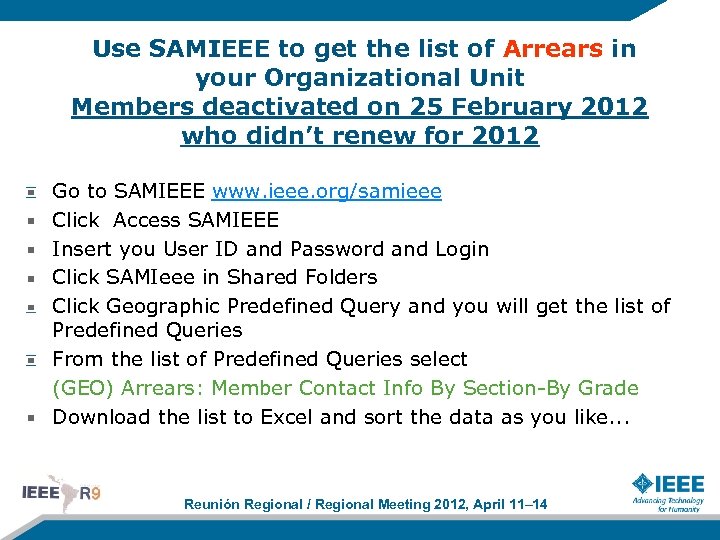 Use SAMIEEE to get the list of Arrears in your Organizational Unit
Members deactivated on 25 February 2012 who didn't renew for 2012

- Go to SAMIEEE www.ieee.org/samieee
- Click Access SAMIEEE
- Insert you User ID and Password and Login
- Click SAMIeee in Shared Folders
- Click Geographic Predefined Query and you will get the list of Predefined Queries
- From the list of Predefined Queries select
(GEO) Arrears: Member Contact Info By Section-By Grade
- Download the list to Excel and sort the data as you like...

IEEE R9
Reunión Regional / Regional Meeting 2012, April 11–14
IEEE
Advancing Technology for Humanity